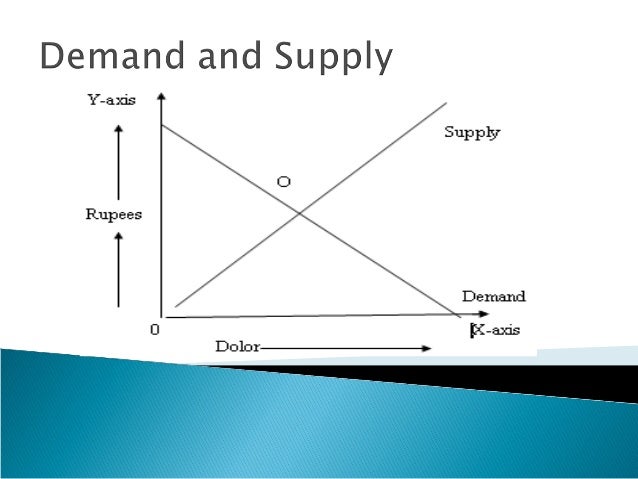 Demand and Supply

Y-axis

Supply

O

Rupees

Demand

0

X-axis

Dolor